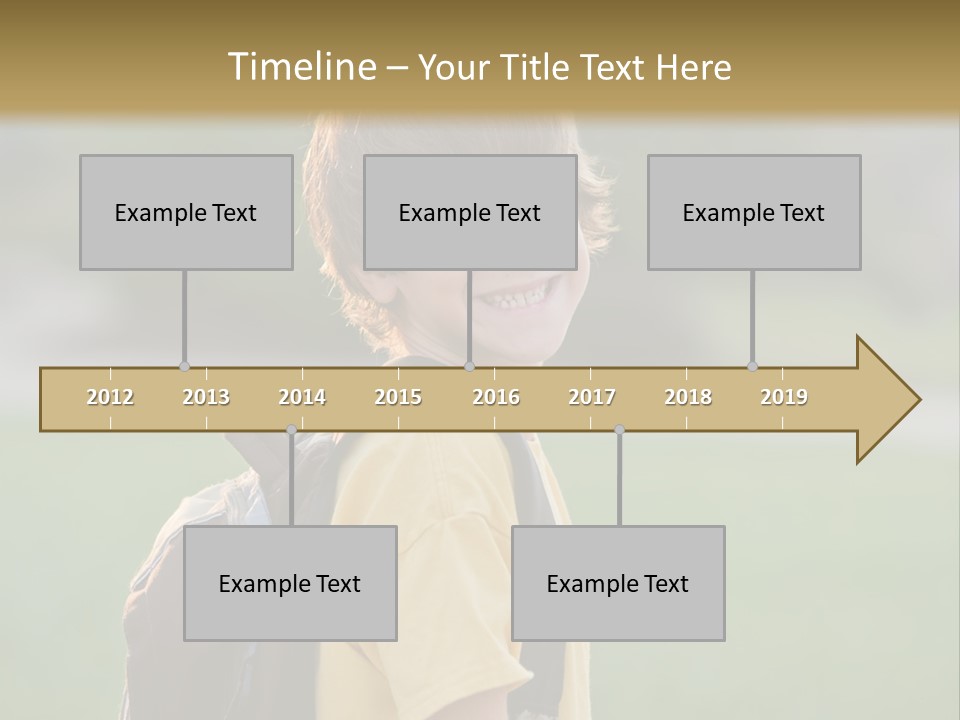 Timeline – Your Title Text Here

Example Text

Example Text

Example Text

2012 2013 2014 2015 2016 2017 2018 2019

Example Text

Example Text